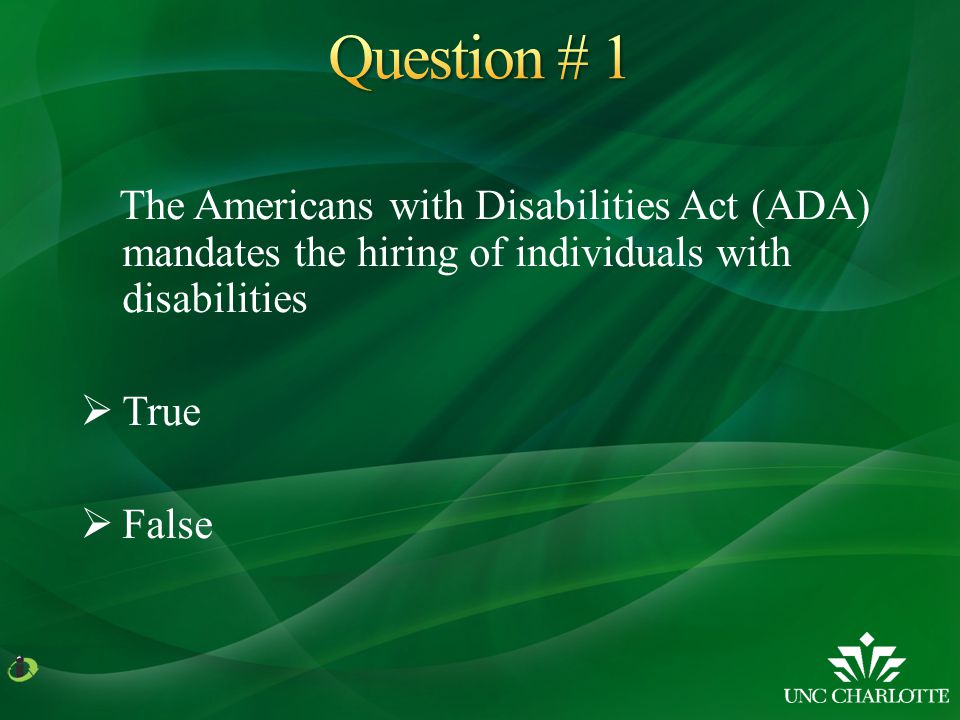 Question # 1

The Americans with Disabilities Act (ADA) mandates the hiring of individuals with disabilities

➢ True

➢ False

UNC CHARLOTTE